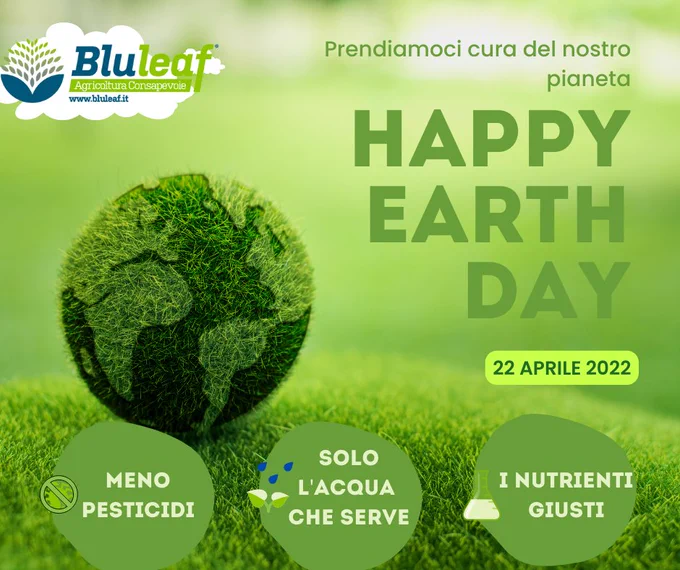 Bluleaf®
Agricoltura Consapevole
www.bluleaf.it

Prendiamoci cura del nostro pianeta

HAPPY EARTH DAY

22 APRILE 2022

MENO PESTICIDI

SOLO L'ACQUA CHE SERVE

I NUTRIENTI GIUSTI